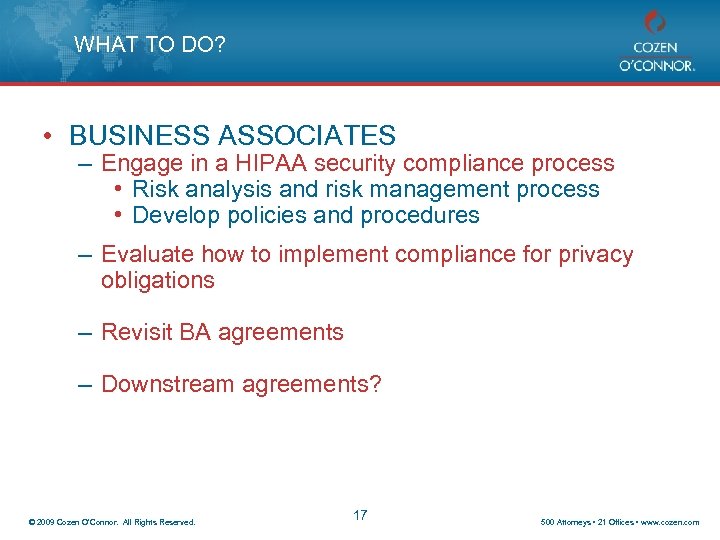 WHAT TO DO?

COZEN O'CONNOR.

• BUSINESS ASSOCIATES
– Engage in a HIPAA security compliance process
• Risk analysis and risk management process
• Develop policies and procedures
– Evaluate how to implement compliance for privacy obligations
– Revisit BA agreements
– Downstream agreements?

© 2009 Cozen O'Connor. All Rights Reserved.

17

500 Attorneys • 21 Offices • www.cozen.com